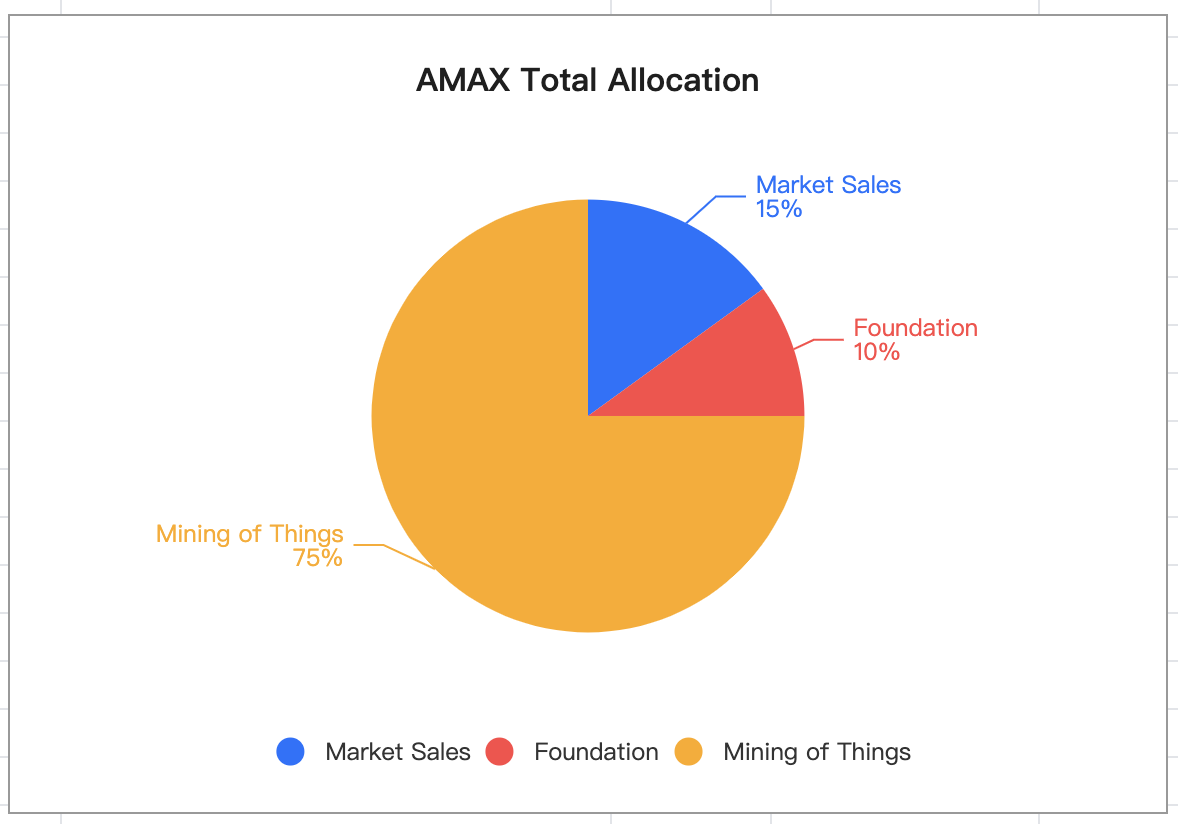 AMAX Total Allocation

Market Sales
15%

Foundation
10%

Mining of Things
75%

Market Sales Foundation Mining of Things